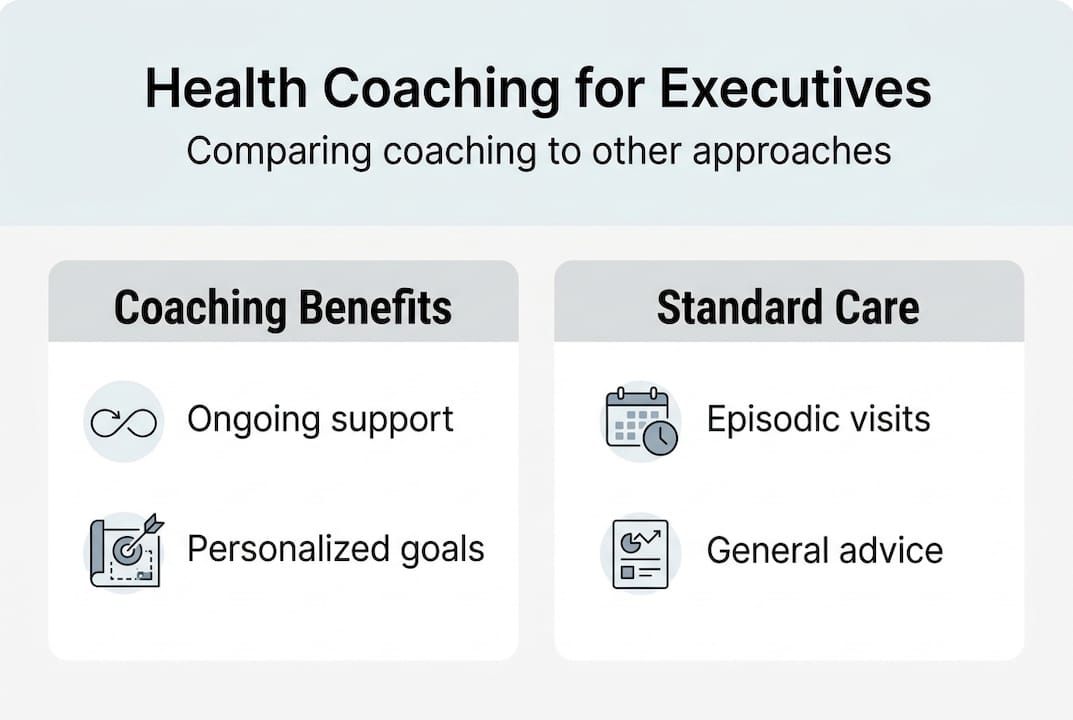 Health Coaching for Executives
Comparing coaching to other approaches

Coaching Benefits

Ongoing support

Personalized goals

Standard Care

Episodic visits

General advice